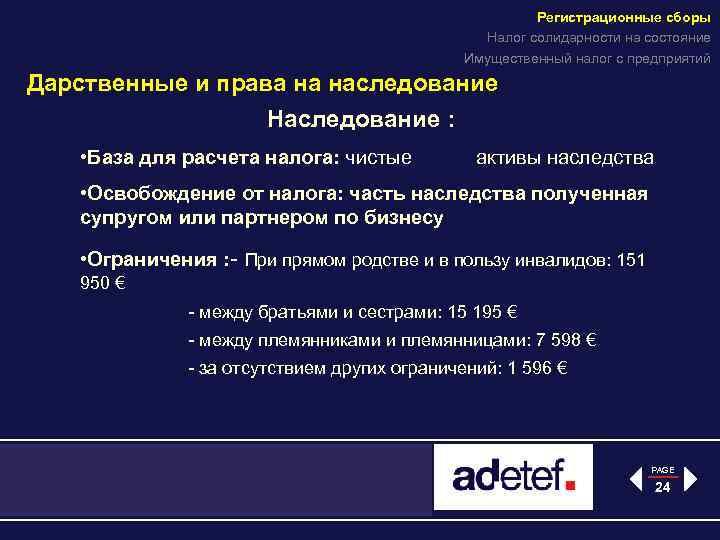 Регистрационные сборы
Налог солидарности на состояние
Имущественный налог с предприятий

Дарственные и права на наследование

Наследование :

•База для расчета налога: чистые активы наследства

•Освобождение от налога: часть наследства полученная супругом или партнером по бизнесу

•Ограничения :- При прямом родстве и в пользу инвалидов: 151 950 €

- между братьями и сестрами: 15 195 €
- между племянниками и племянницами: 7 598 €
- за отсутствием других ограничений: 1 596 €

adetef.

PAGE
24